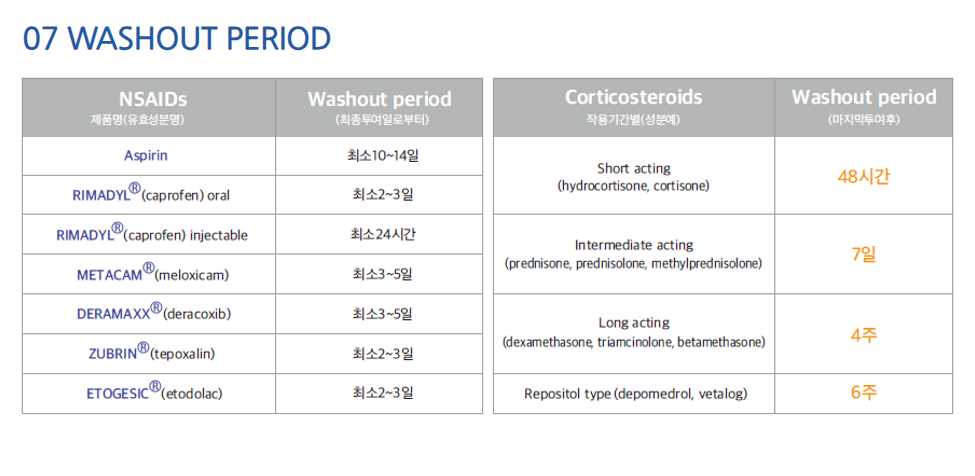 07 WASHOUT PERIOD

| NSAIDs 제품명(유효성분명) | Washout period (최종투여일로부터) |
|---|---|
| Aspirin | 최소10~14일 |
| RIMADYL®(caprofen) oral | 최소2~3일 |
| RIMADYL®(caprofen) injectable | 최소24시간 |
| METACAM®(meloxicam) | 최소3~5일 |
| DERAMAXX®(deracoxib) | 최소3~5일 |
| ZUBRIN®(tepoxalin) | 최소2~3일 |
| ETOGESIC®(etodolac) | 최소2~3일 |

| Corticosteroids 작용기간별(성분예) | Washout period (마지막투여후) |
|---|---|
| Short acting (hydrocortisone, cortisone) | 48시간 |
| Intermediate acting (prednisone, prednisolone, methylprednisolone) | 7일 |
| Long acting (dexamethasone, triamcinolone, betamethasone) | 4주 |
| Repositol type (depomedrol, vetalog) | 6주 |